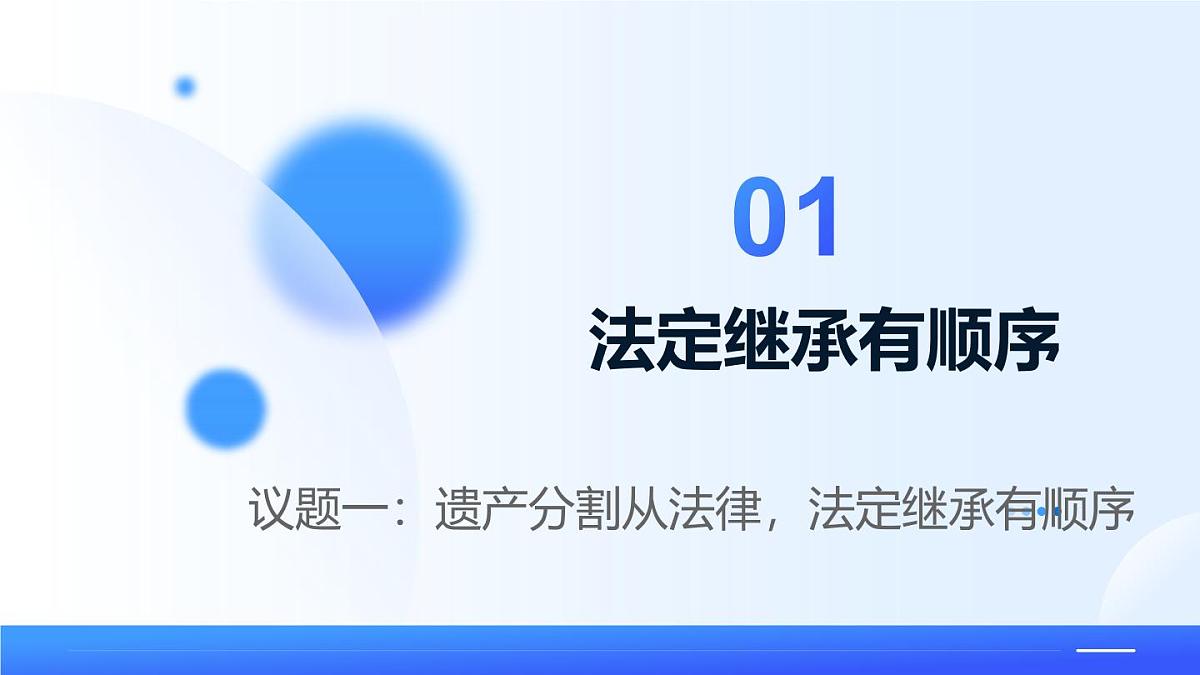 01

法定继承有顺序

议题一：遗产分割从法律，法定继承有顺序